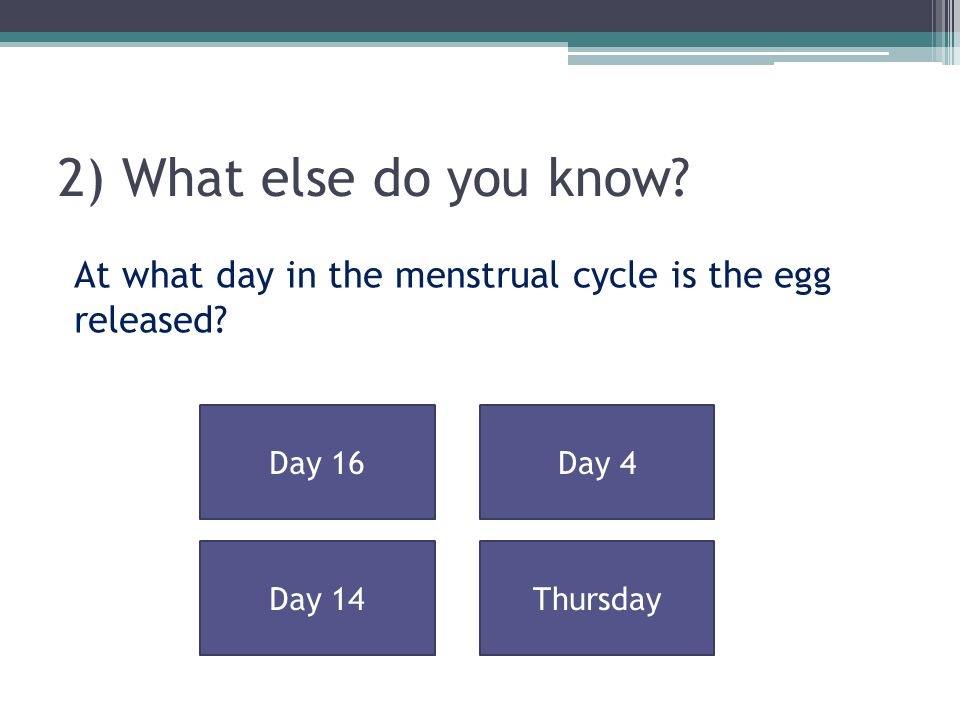 2) What else do you know?

At what day in the menstrual cycle is the egg released?

Day 16

Day 4

Day 14

Thursday